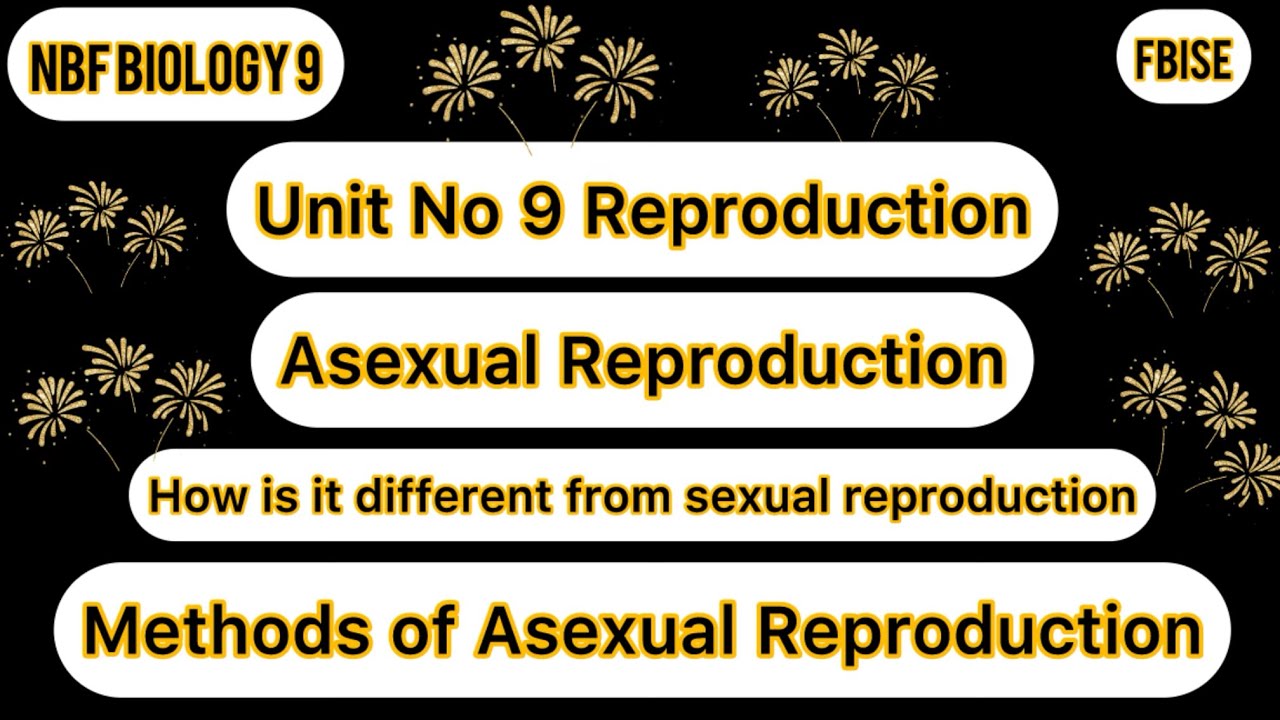 NBF BIOLOGY 9

FBISE

Unit No 9 Reproduction

Asexual Reproduction

How is it different from sexual reproduction

Methods of Asexual Reproduction